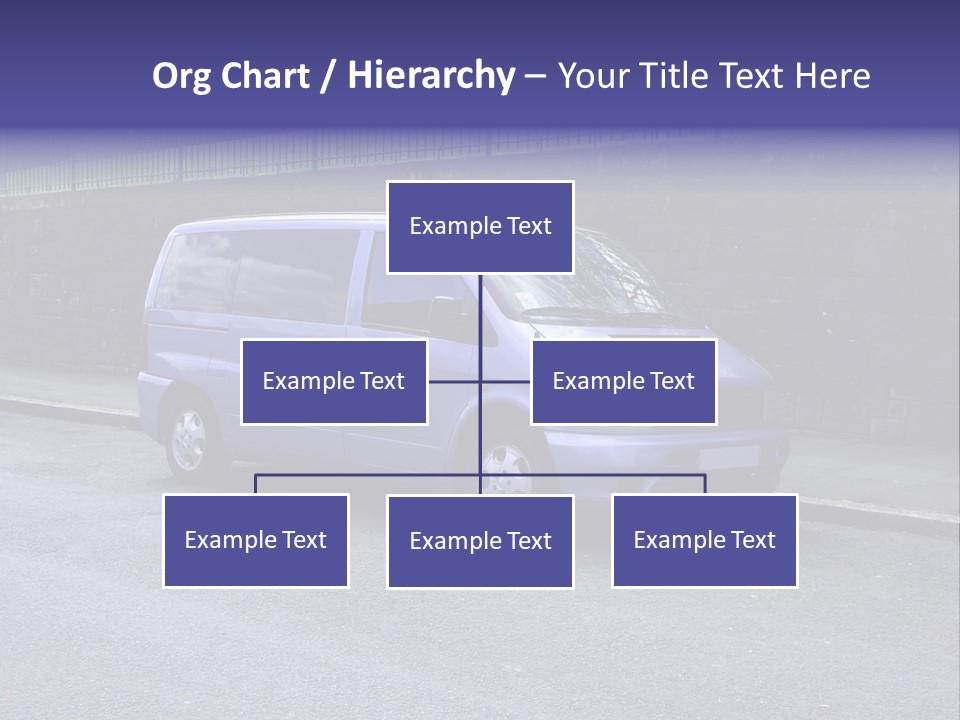 Org Chart / Hierarchy – Your Title Text Here

Example Text

Example Text

Example Text

Example Text

Example Text

Example Text